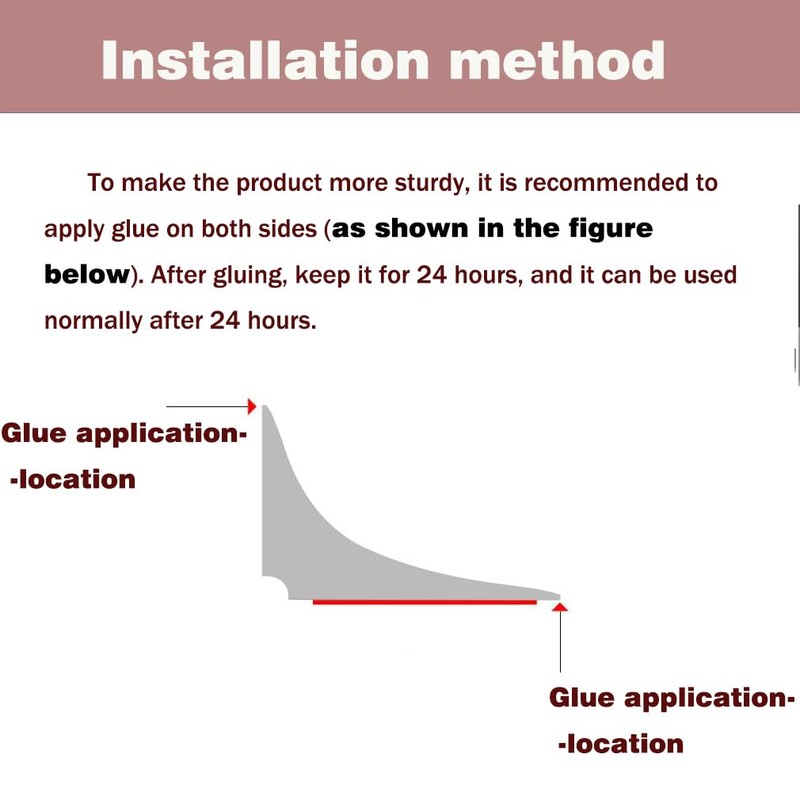 Installation method

To make the product more sturdy, it is recommended to apply glue on both sides (as shown in the figure below). After gluing, keep it for 24 hours, and it can be used normally after 24 hours.

Glue application-
-location

Glue application-
-location